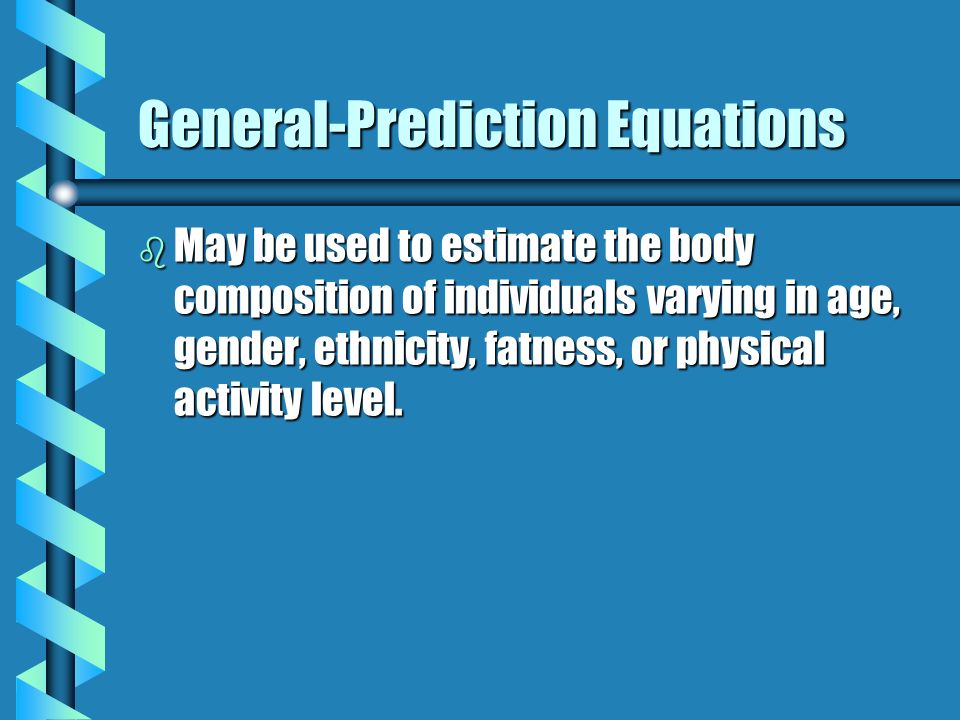 General-Prediction Equations

May be used to estimate the body composition of individuals varying in age, gender, ethnicity, fatness, or physical activity level.